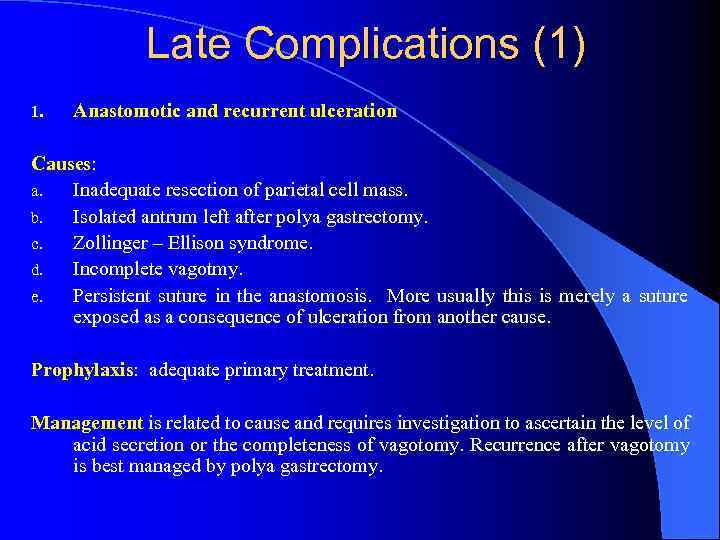 Late Complications (1)

1. Anastomotic and recurrent ulceration

Causes:

a. Inadequate resection of parietal cell mass.

b. Isolated antrum left after polya gastrectomy.

c. Zollinger – Ellison syndrome.

d. Incomplete vagotmy.

e. Persistent suture in the anastomosis. More usually this is merely a suture exposed as a consequence of ulceration from another cause.

Prophylaxis: adequate primary treatment.

Management is related to cause and requires investigation to ascertain the level of acid secretion or the completeness of vagotomy. Recurrence after vagotomy is best managed by polya gastrectomy.